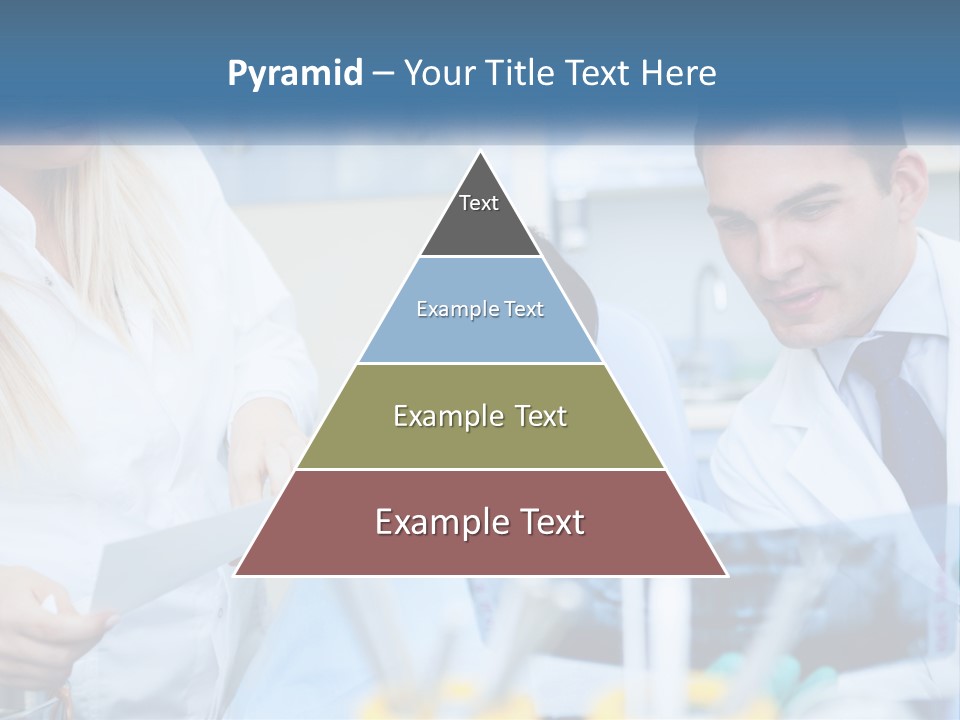 Pyramid – Your Title Text Here

Text

Example Text

Example Text

Example Text